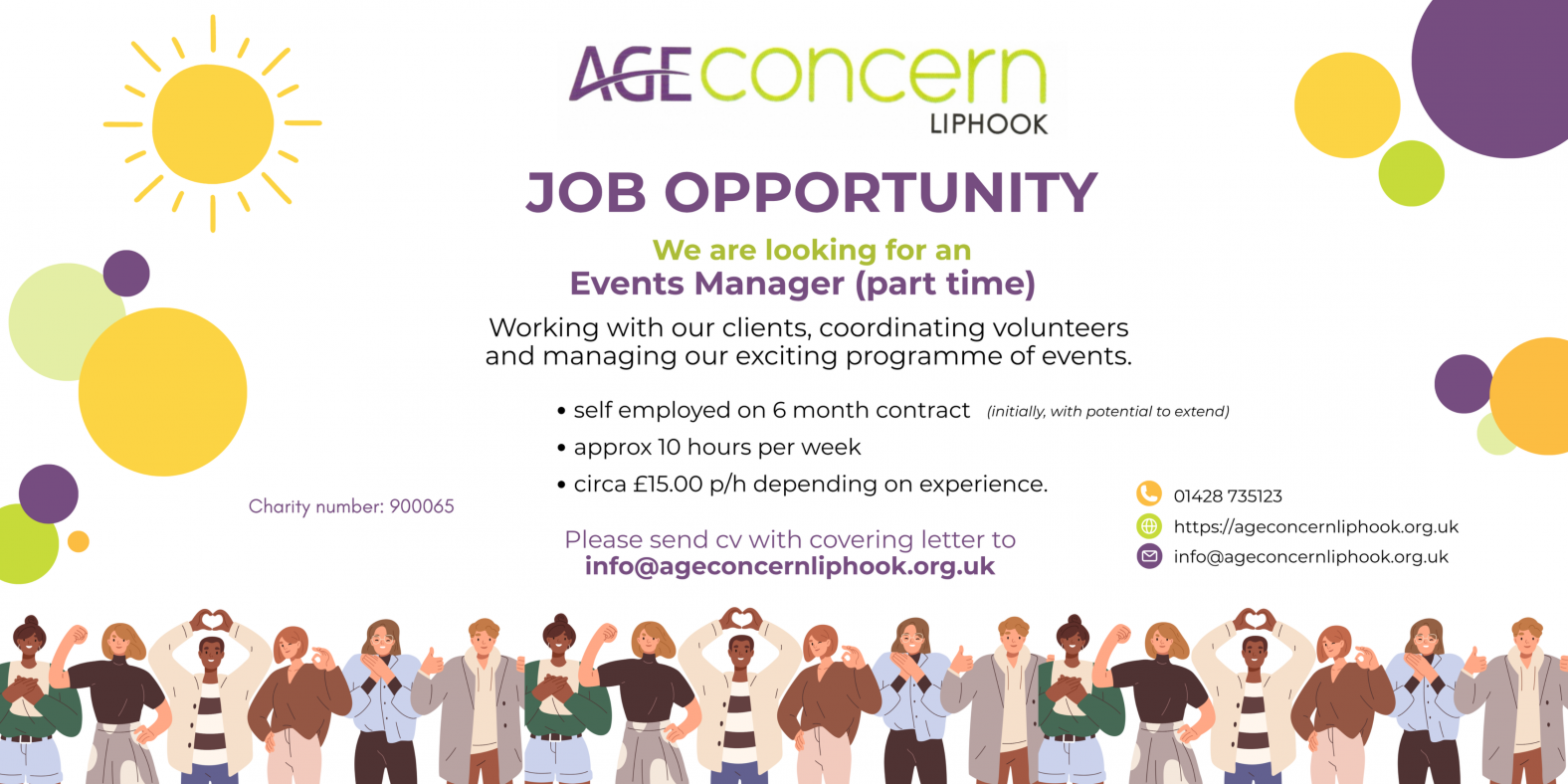 AGE concern
LIPHOOK

JOB OPPORTUNITY

We are looking for an
Events Manager (part time)

Working with our clients, coordinating volunteers and managing our exciting programme of events.

• self employed on 6 month contract (initially, with potential to extend)
• approx 10 hours per week
• circa £15.00 p/h depending on experience.

Charity number: 900065

Please send cv with covering letter to
info@ageconcernliphook.org.uk

01428 735123
https://ageconcernliphook.org.uk
info@ageconcernliphook.org.uk